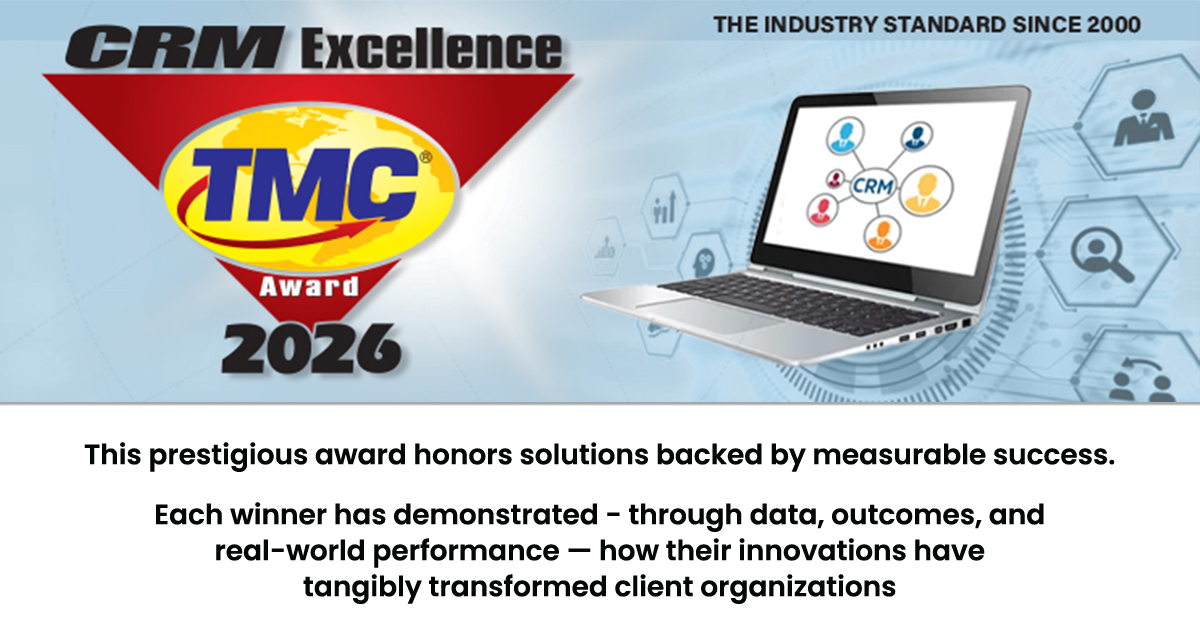 CRM Excellence

THE INDUSTRY STANDARD SINCE 2000

TMC®

Award

2026

CRM

This prestigious award honors solutions backed by measurable success.

Each winner has demonstrated - through data, outcomes, and real-world performance — how their innovations have tangibly transformed client organizations